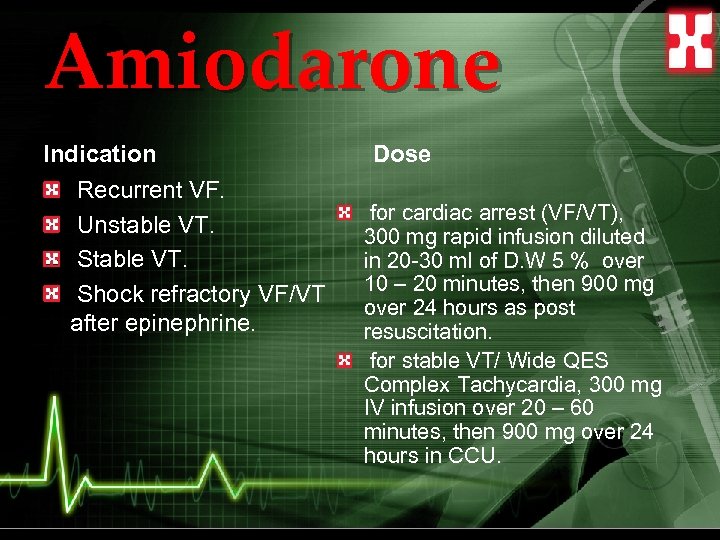 Amiodarone

Indication

Recurrent VF.

Unstable VT.

Stable VT.

Shock refractory VF/VT after epinephrine.

Dose

for cardiac arrest (VF/VT), 300 mg rapid infusion diluted in 20-30 ml of D.W 5 % over 10 – 20 minutes, then 900 mg over 24 hours as post resuscitation.

for stable VT/ Wide QES Complex Tachycardia, 300 mg IV infusion over 20 – 60 minutes, then 900 mg over 24 hours in CCU.